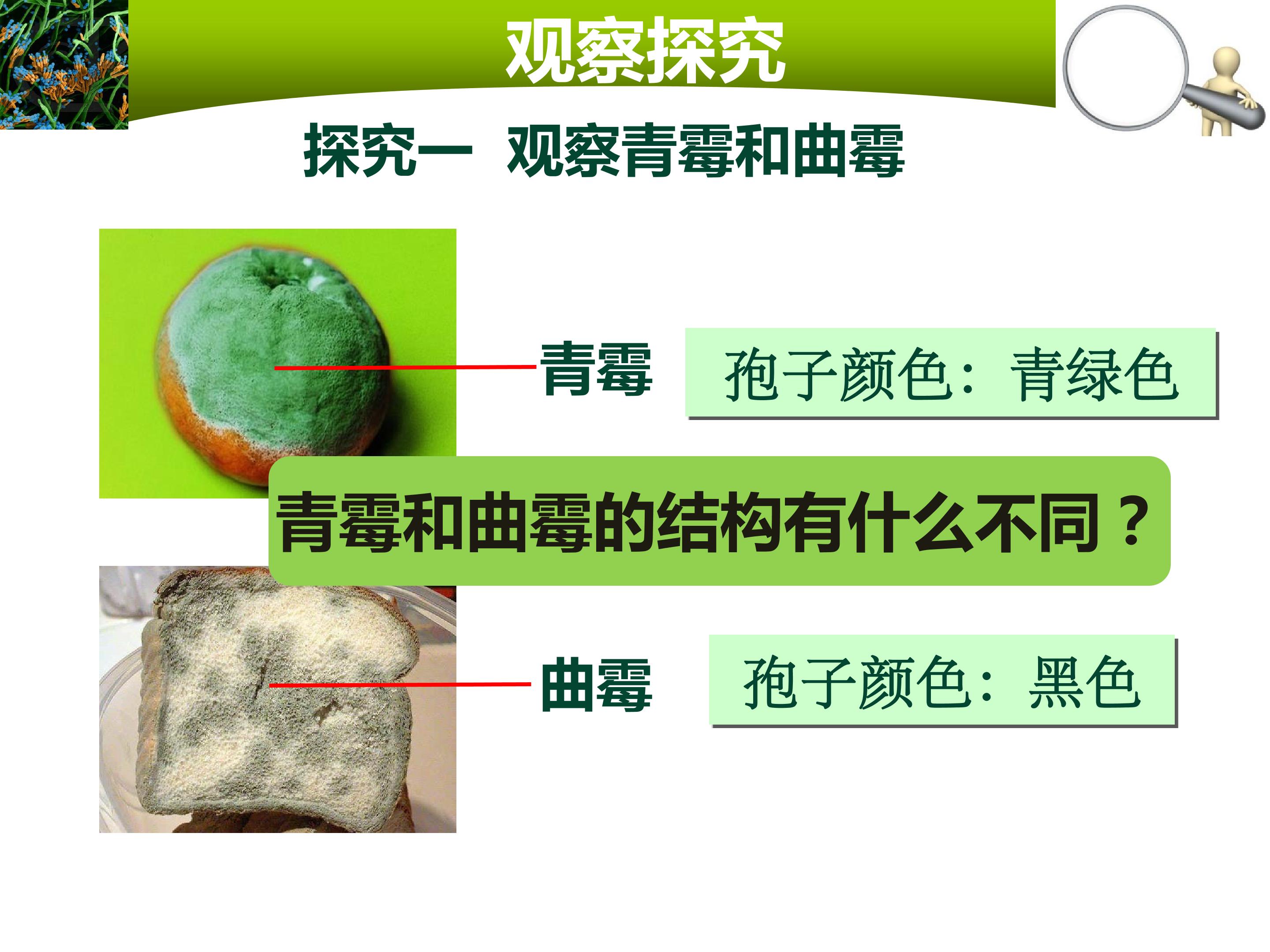 观察探究

探究一 观察青霉和曲霉

青霉

孢子颜色：青绿色

青霉和曲霉的结构有什么不同？

曲霉

孢子颜色：黑色